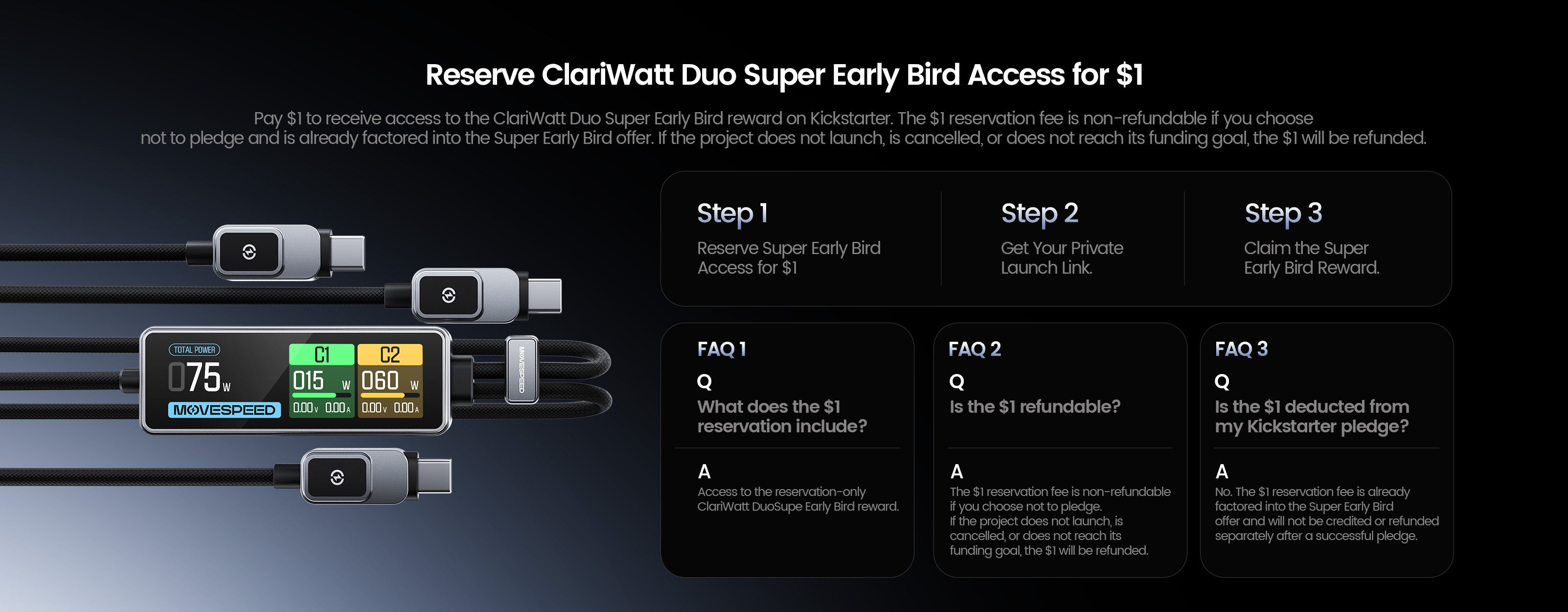 Reserve ClariWatt Duo Super Early Bird Access for $1

Pay $1 to receive access to the ClariWatt Duo Super Early Bird reward on Kickstarter. The $1 reservation fee is non-refundable if you choose not to pledge and is already factored into the Super Early Bird offer. If the project does not launch, is cancelled, or does not reach its funding goal, the $1 will be refunded.

TOTAL POWER
075 W
MOVESPEED
C1
015 W
0.00 V 0.00 A
C2
060 W
0.00 V 0.00 A
MOVESPEED

Step 1
Reserve Super Early Bird Access for $1

Step 2
Get Your Private Launch Link.

Step 3
Claim the Super Early Bird Reward.

FAQ 1
Q
What does the $1 reservation include?
A
Access to the reservation-only ClariWatt DuoSupe Early Bird reward.

FAQ 2
Q
Is the $1 refundable?
A
The $1 reservation fee is non-refundable if you choose not to pledge.
If the project does not launch, is cancelled, or does not reach its funding goal, the $1 will be refunded.

FAQ 3
Q
Is the $1 deducted from my Kickstarter pledge?
A
No. The $1 reservation fee is already factored into the Super Early Bird offer and will not be credited or refunded separately after a successful pledge.